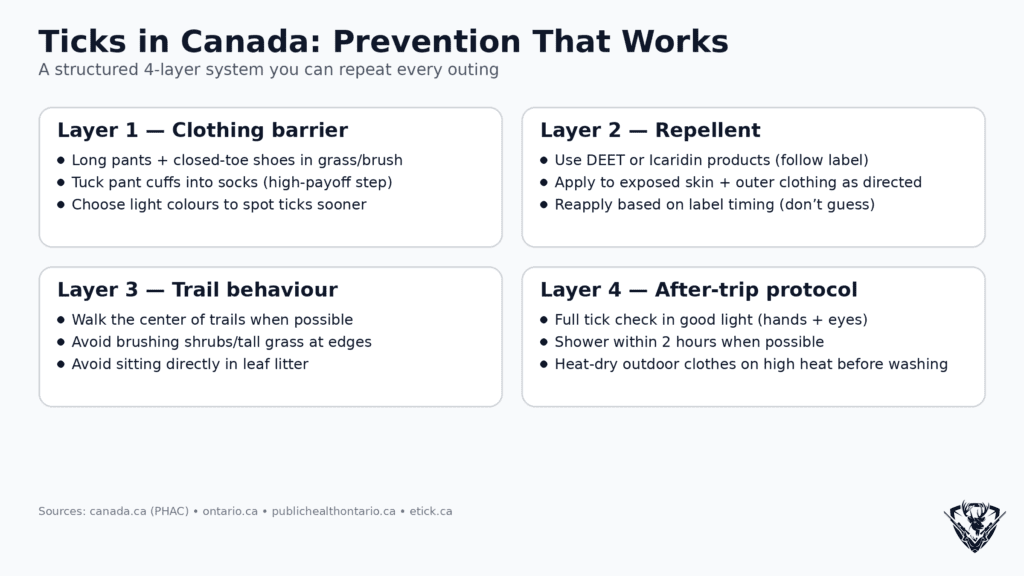 Ticks in Canada: Prevention That Works
A structured 4-layer system you can repeat every outing

Layer 1 — Clothing barrier
• Long pants + closed-toe shoes in grass/brush
• Tuck pant cuffs into socks (high-payoff step)
• Choose light colours to spot ticks sooner

Layer 2 — Repellent
• Use DEET or Icaridin products (follow label)
• Apply to exposed skin + outer clothing as directed
• Reapply based on label timing (don't guess)

Layer 3 — Trail behaviour
• Walk the center of trails when possible
• Avoid brushing shrubs/tall grass at edges
• Avoid sitting directly in leaf litter

Layer 4 — After-trip protocol
• Full tick check in good light (hands + eyes)
• Shower within 2 hours when possible
• Heat-dry outdoor clothes on high heat before washing

Sources: canada.ca (PHAC) • ontario.ca • publichealthontario.ca • etick.ca